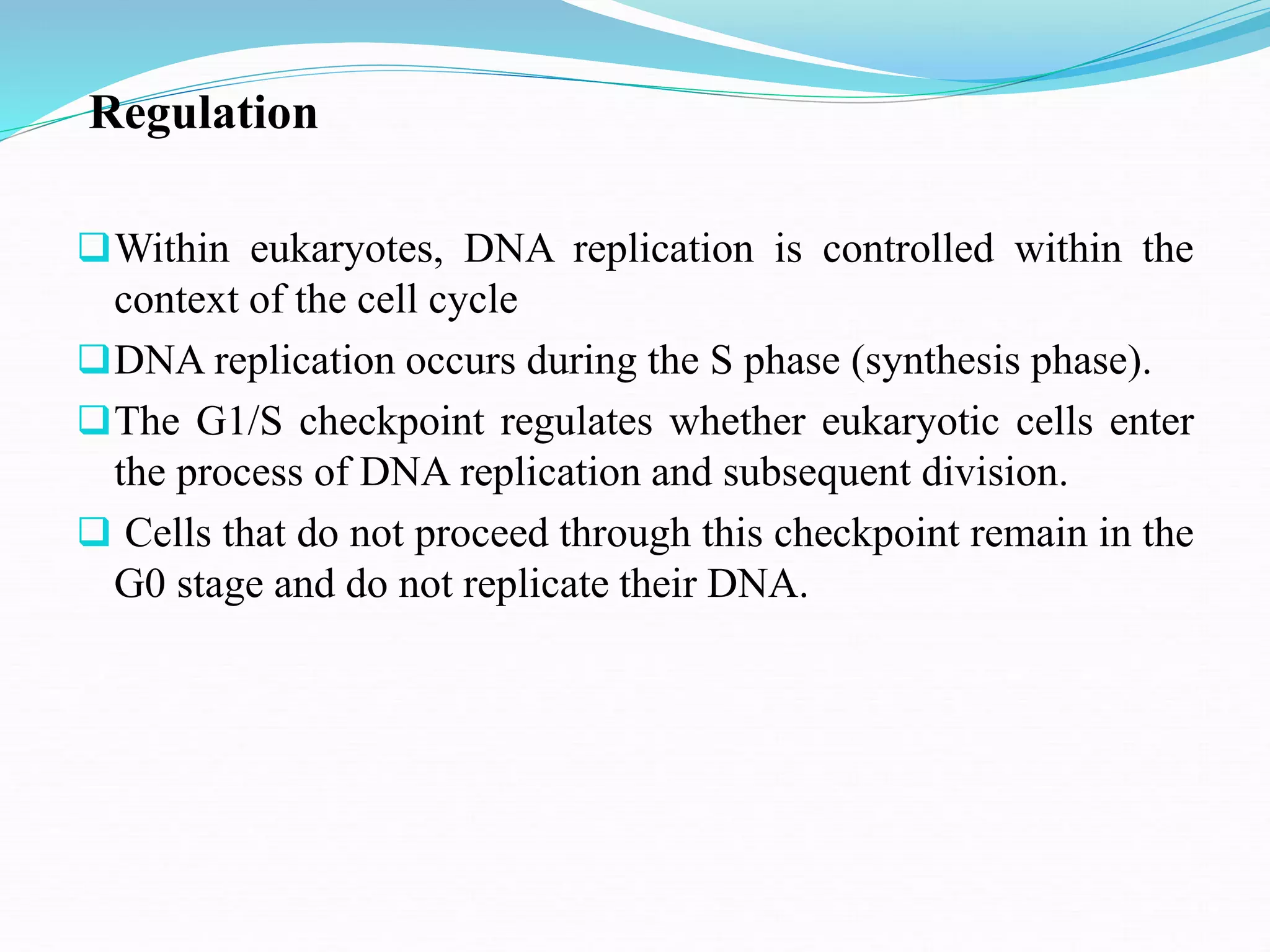 Regulation

❑ Within eukaryotes, DNA replication is controlled within the context of the cell cycle

❑ DNA replication occurs during the S phase (synthesis phase).

❑ The G1/S checkpoint regulates whether eukaryotic cells enter the process of DNA replication and subsequent division.

❑ Cells that do not proceed through this checkpoint remain in the G0 stage and do not replicate their DNA.